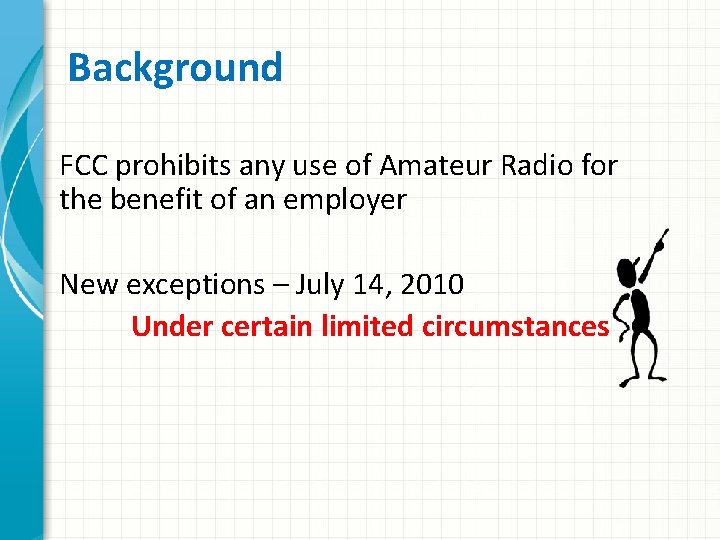 Background

FCC prohibits any use of Amateur Radio for the benefit of an employer

New exceptions – July 14, 2010

Under certain limited circumstances